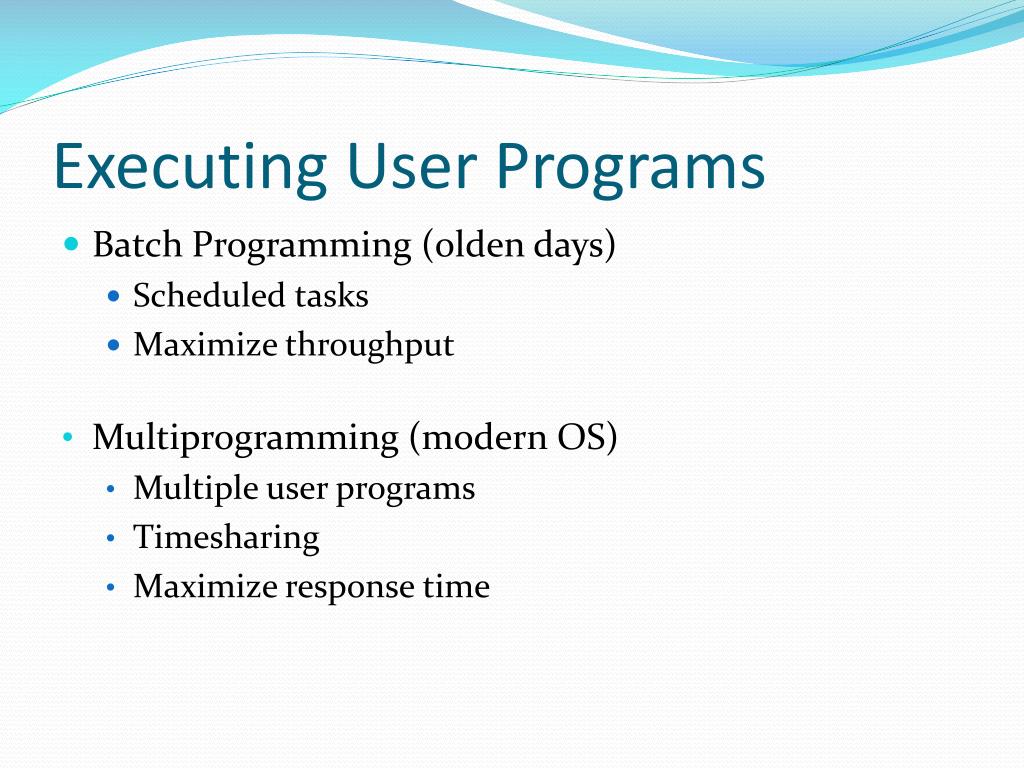 Executing User Programs

- Batch Programming (olden days)
  - Scheduled tasks
  - Maximize throughput

- Multiprogramming (modern OS)
  - Multiple user programs
  - Timesharing
  - Maximize response time